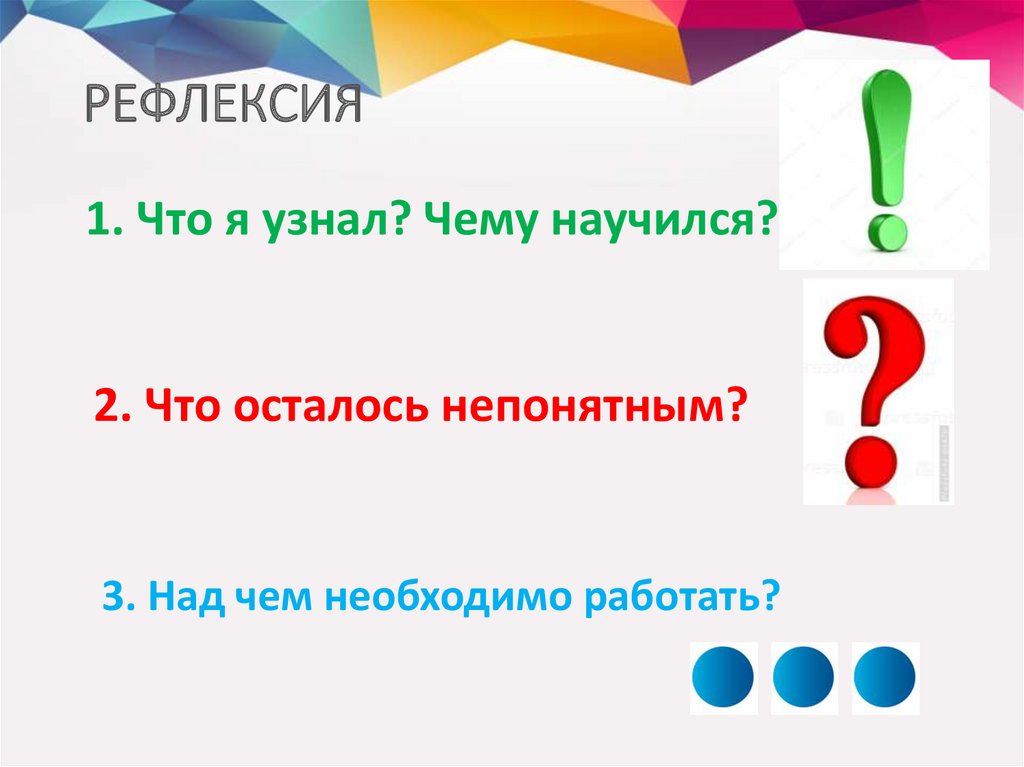 РЕФЛЕКСИЯ

1. Что я узнал? Чему научился?

2. Что осталось непонятным?

3. Над чем необходимо работать?